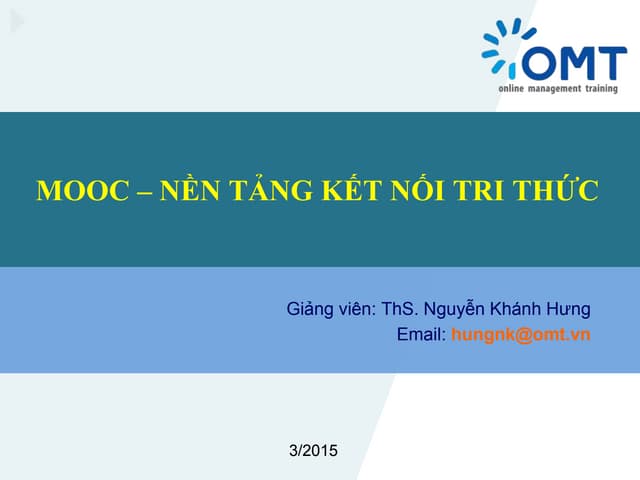 OMT
online management training

MOOC – NỀN TẢNG KẾT NỐI TRI THỨC

Giảng viên: ThS. Nguyễn Khánh Hưng
Email: hungnk@omt.vn

3/2015